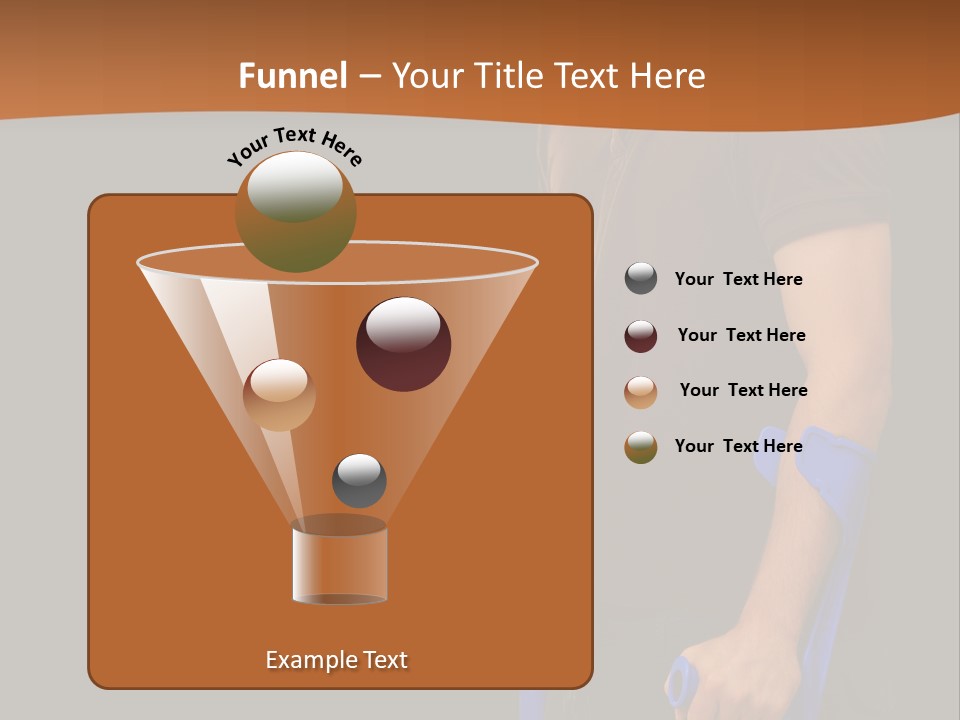 Funnel – Your Title Text Here

Your Text Here

Your Text Here

Your Text Here

Your Text Here

Your Text Here

Example Text